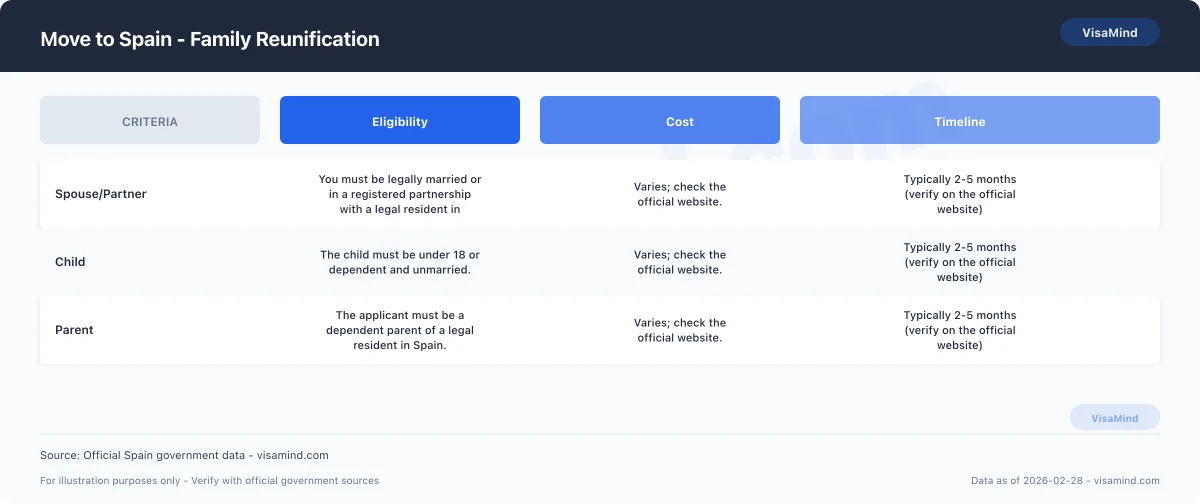 Move to Spain - Family Reunification

VisaMind

| CRITERIA | Eligibility | Cost | Timeline |
|---|---|---|---|
| Spouse/Partner | You must be legally married or in a registered partnership with a legal resident in | Varies; check the official website. | Typically 2-5 months (verify on the official website) |
| Child | The child must be under 18 or dependent and unmarried. | Varies; check the official website. | Typically 2-5 months (verify on the official website) |
| Parent | The applicant must be a dependent parent of a legal resident in Spain. | Varies; check the official website. | Typically 2-5 months (verify on the official website) |

VisaMind

Source: Official Spain government data - visamind.com

For illustration purposes only - Verify with official government sources

Data as of 2026-02-28 - visamind.com